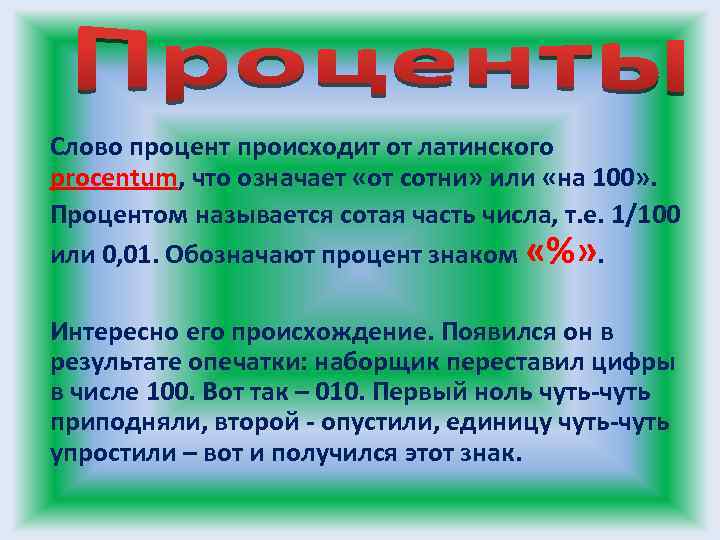 Проценты

Слово процент происходит от латинского procentum, что означает «от сотни» или «на 100». Процентом называется сотая часть числа, т.е. 1/100 или 0,01. Обозначают процент знаком «%».

Интересно его происхождение. Появился он в результате опечатки: наборщик переставил цифры в числе 100. Вот так – 010. Первый ноль чуть-чуть приподняли, второй - опустили, единицу чуть-чуть упростили – вот и получился этот знак.